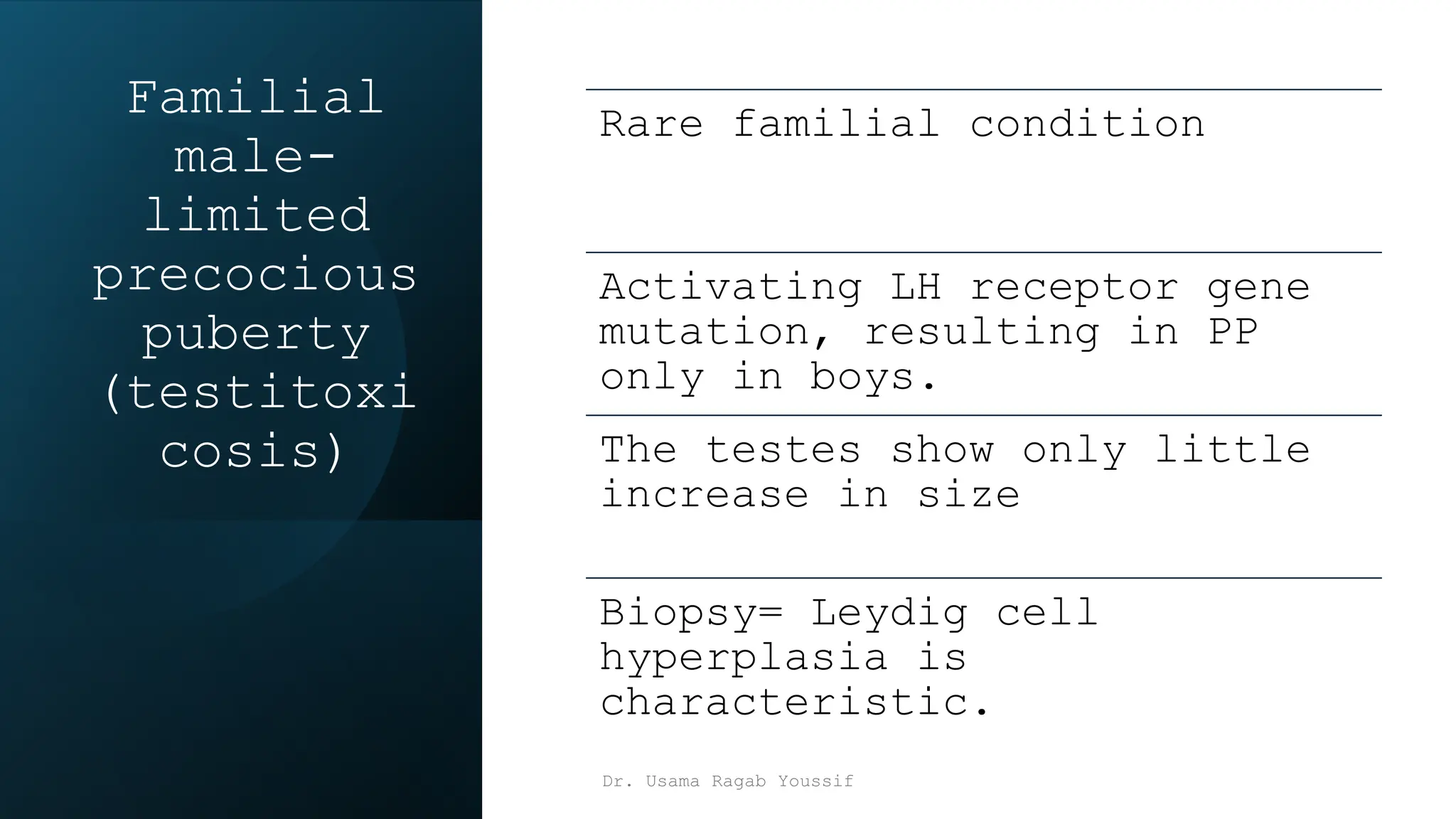 Familial male-limited precocious puberty (testitoxicosis)

Rare familial condition

Activating LH receptor gene mutation, resulting in PP only in boys.

The testes show only little increase in size

Biopsy= Leydig cell hyperplasia is characteristic.

Dr. Usama Ragab Youssif